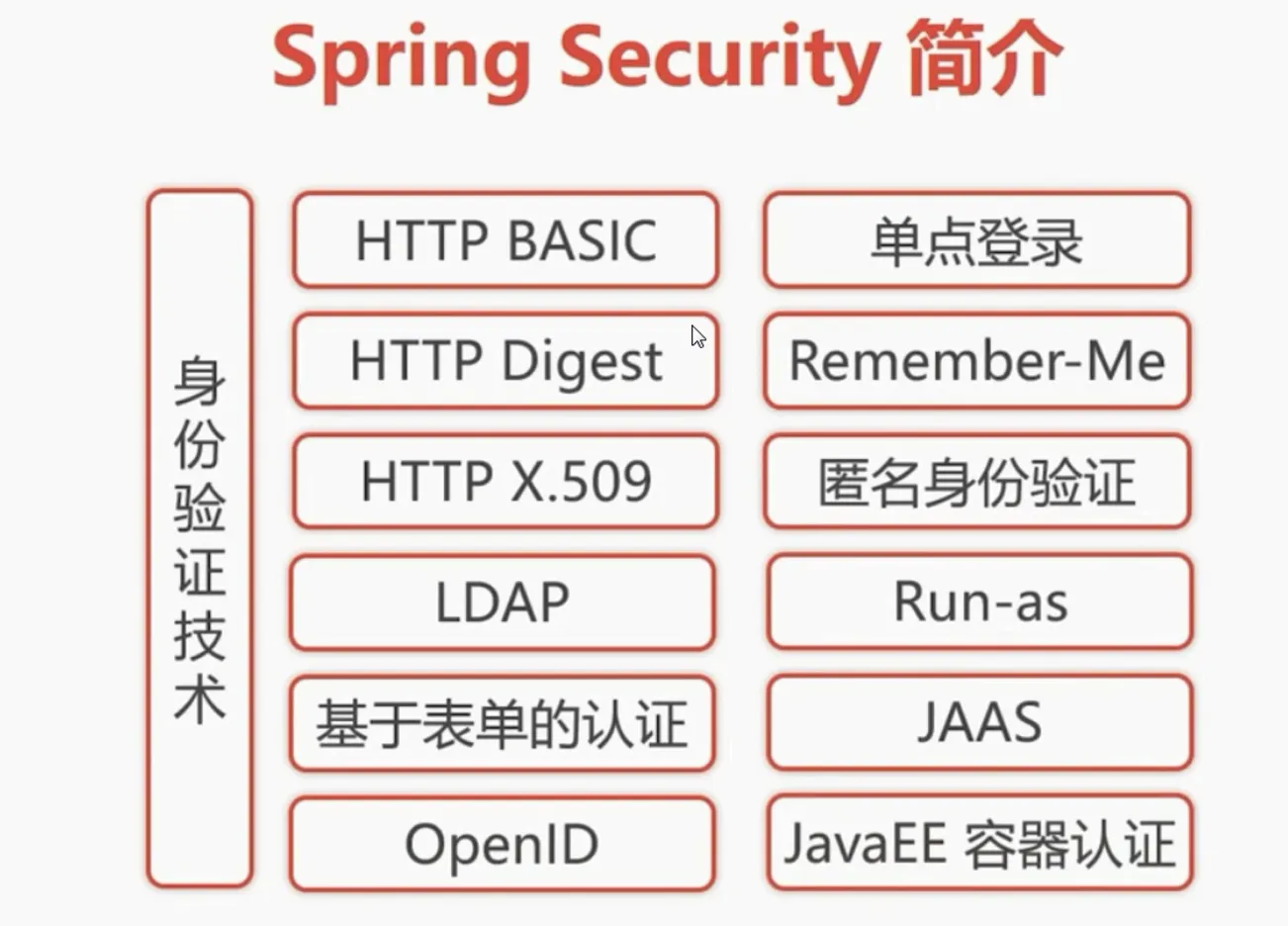 Spring Security 简介

身份验证技术

HTTP BASIC

HTTP Digest

HTTP X.509

LDAP

基于表单的认证

OpenID

单点登录

Remember-Me

匿名身份验证

Run-as

JAAS

JavaEE 容器认证